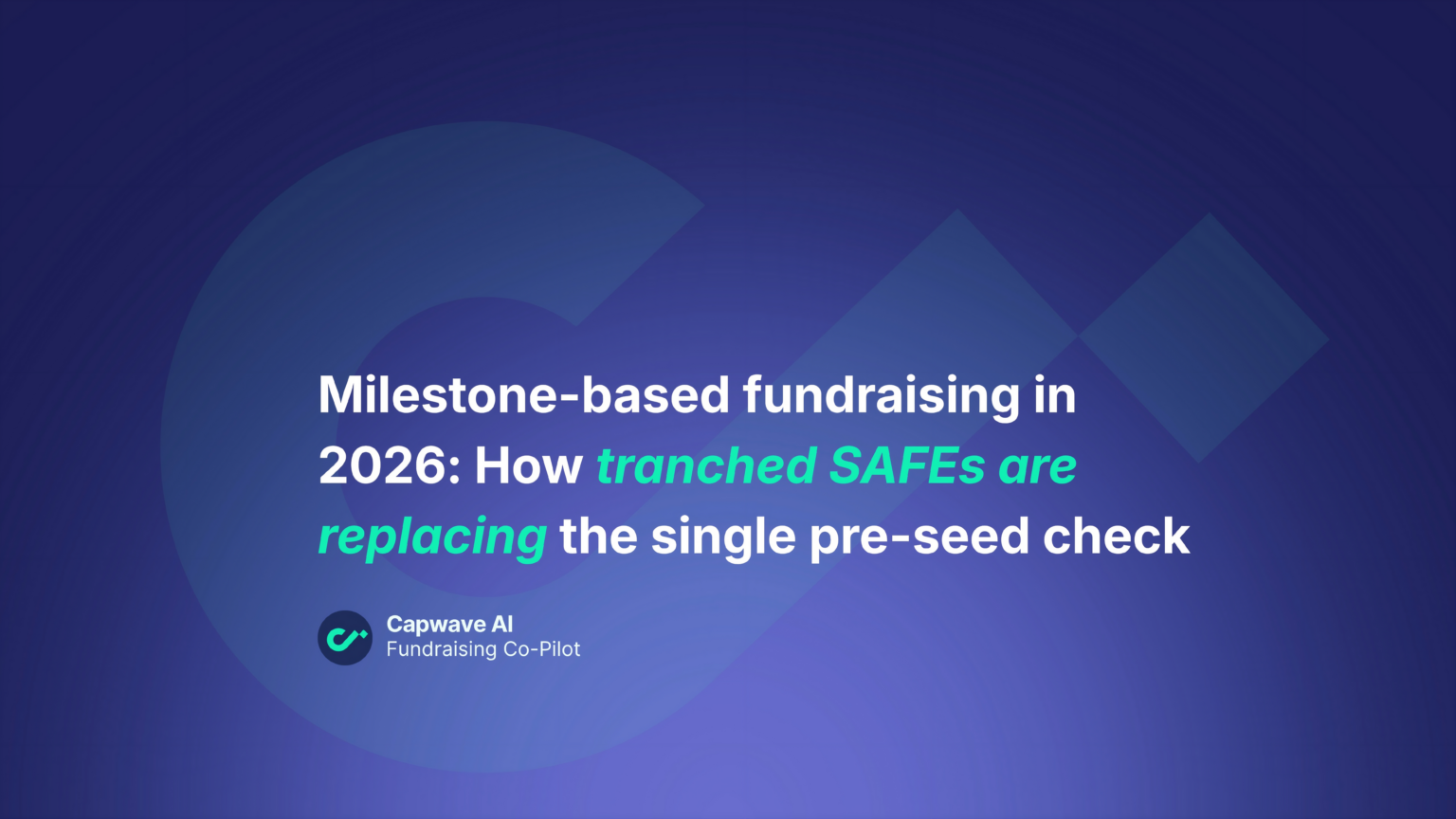 Milestone-based fundraising in 2026: How tranched SAFEs are replacing the single pre-seed check

Capwave AI
Fundraising Co-Pilot